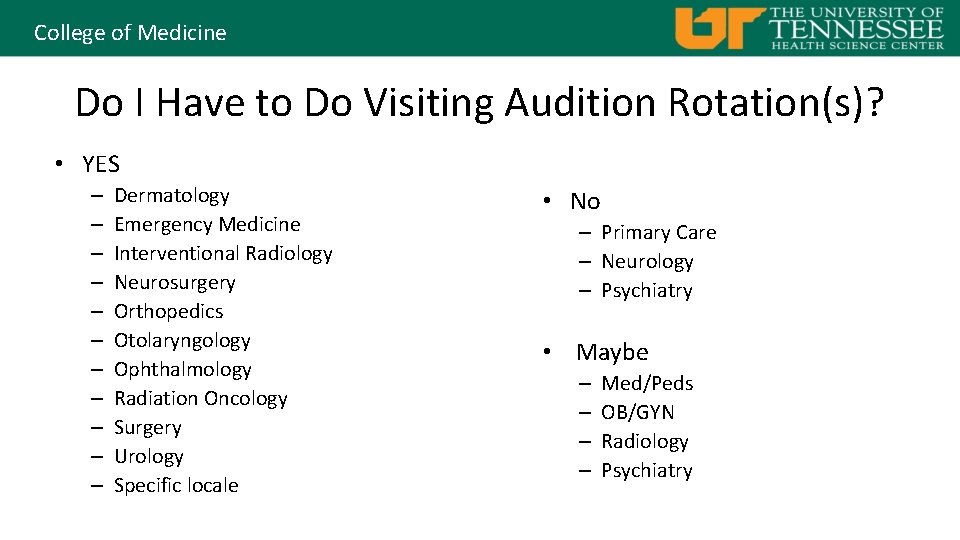 College of Medicine

UT THE UNIVERSITY OF TENNESSEE HEALTH SCIENCE CENTER

Do I Have to Do Visiting Audition Rotation(s)?

• YES
– Dermatology
– Emergency Medicine
– Interventional Radiology
– Neurosurgery
– Orthopedics
– Otolaryngology
– Ophthalmology
– Radiation Oncology
– Surgery
– Urology
– Specific locale

• No
– Primary Care
– Neurology
– Psychiatry

• Maybe
– Med/Peds
– OB/GYN
– Radiology
– Psychiatry